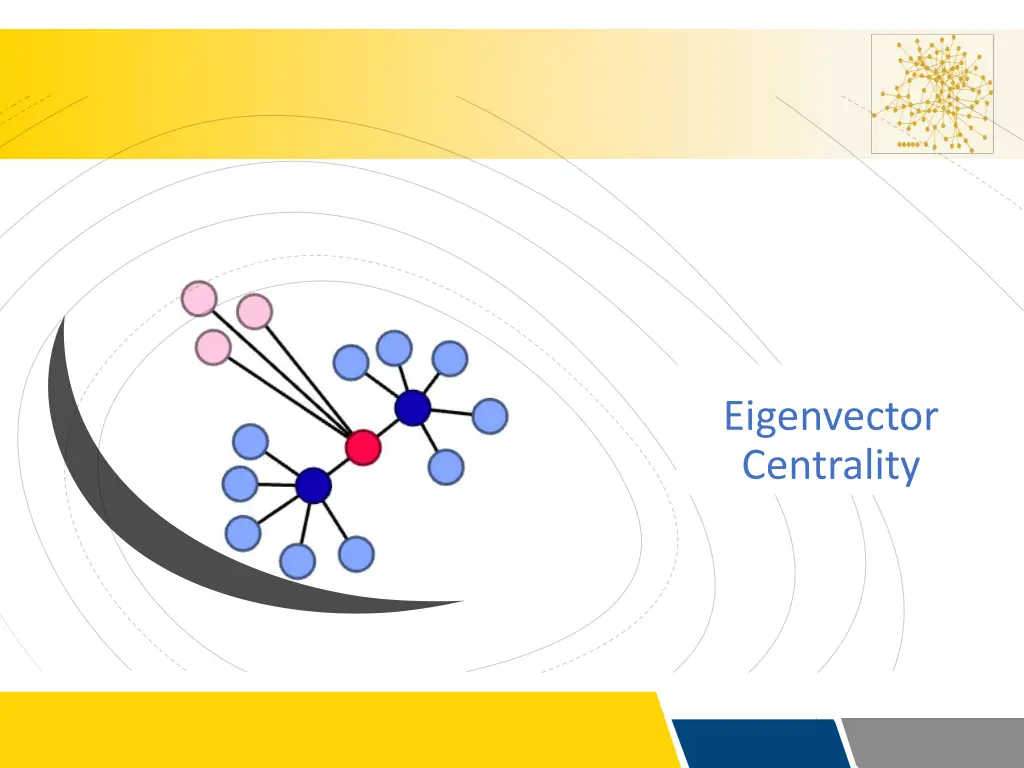 Eigenvector Centrality